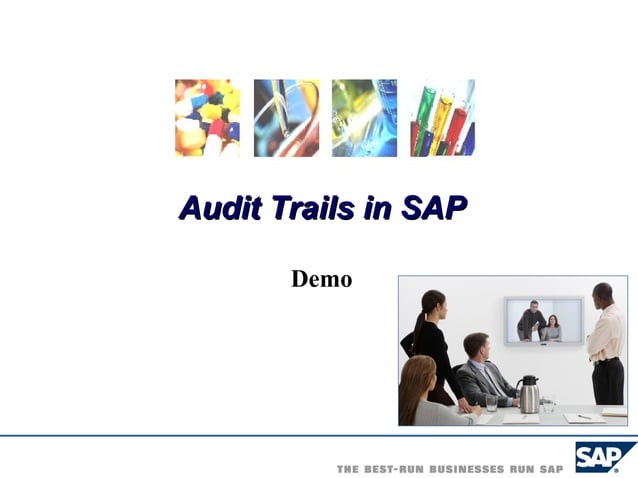 Audit Trails in SAP

Demo

THE BEST-RUN BUSINESSES RUN SAP

SAP